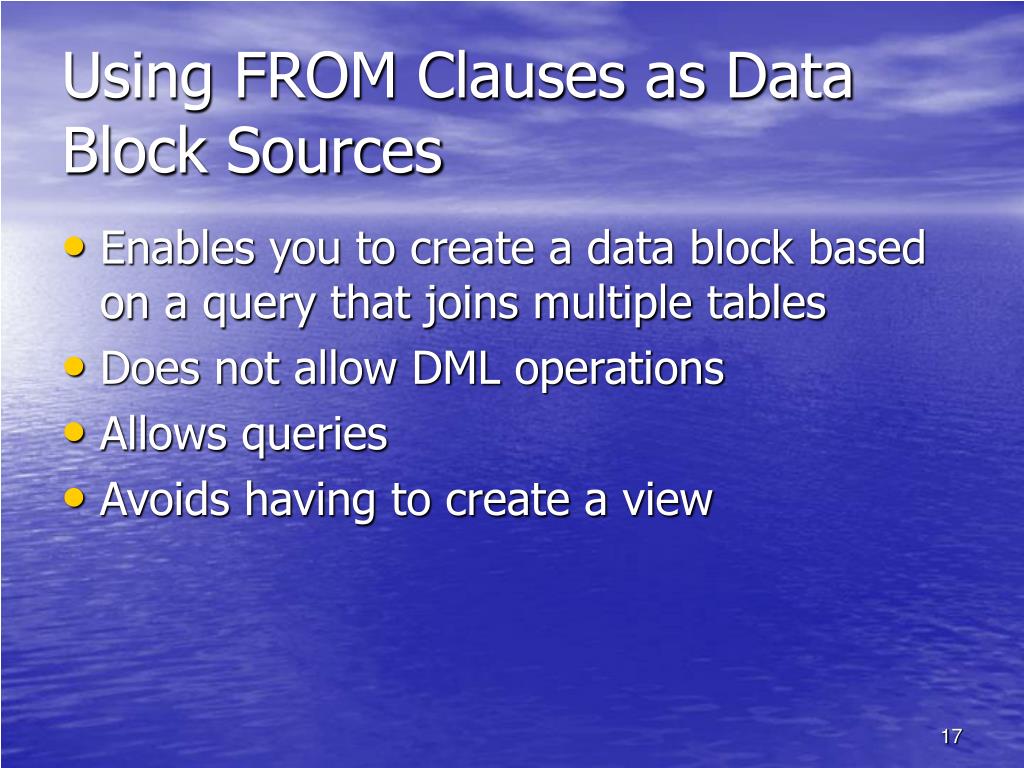 Using FROM Clauses as Data Block Sources

• Enables you to create a data block based on a query that joins multiple tables
• Does not allow DML operations
• Allows queries
• Avoids having to create a view

17